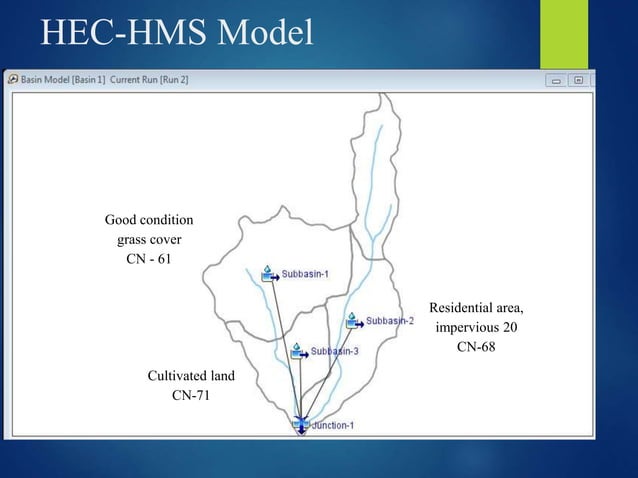 HEC-HMS Model

Basin Model [Basin 1] Current Run [Run 2]

Good condition grass cover CN - 61

Subbasin-1

Subbasin-2

Subbasin-3

Residential area, impervious 20 CN-68

Cultivated land CN-71

Junction-1